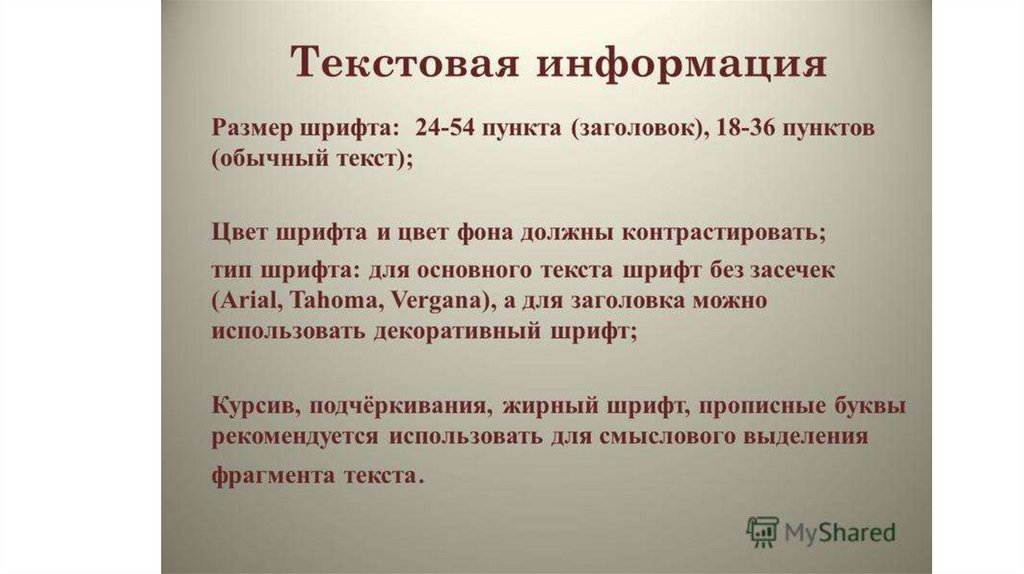 Текстовая информация

Размер шрифта: 24-54 пункта (заголовок), 18-36 пунктов (обычный текст);

Цвет шрифта и цвет фона должны контрастировать;

тип шрифта: для основного текста шрифт без засечек (Arial, Tahoma, Vergana), а для заголовка можно использовать декоративный шрифт;

Курсив, подчёркивания, жирный шрифт, прописные буквы рекомендуется использовать для смыслового выделения фрагмента текста.

MyShared